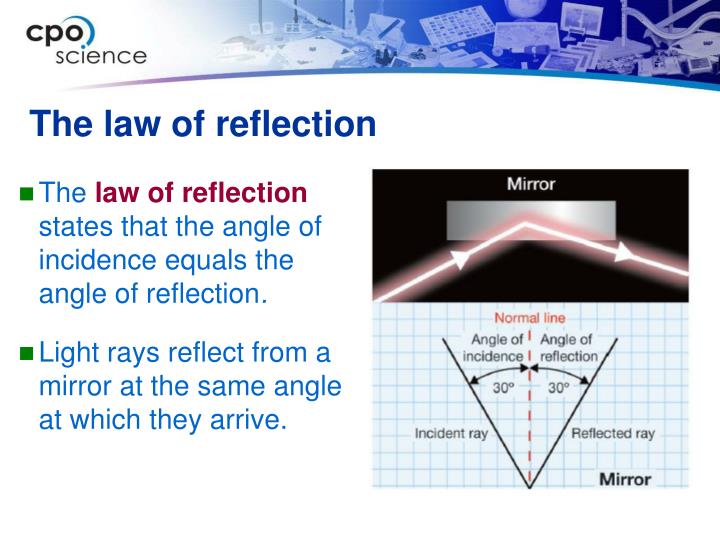 cpo science

The law of reflection

The law of reflection states that the angle of incidence equals the angle of reflection.

Light rays reflect from a mirror at the same angle at which they arrive.

Mirror

Normal line
Angle of incidence
Angle of reflection
30°
30°
Incident ray
Reflected ray
Mirror